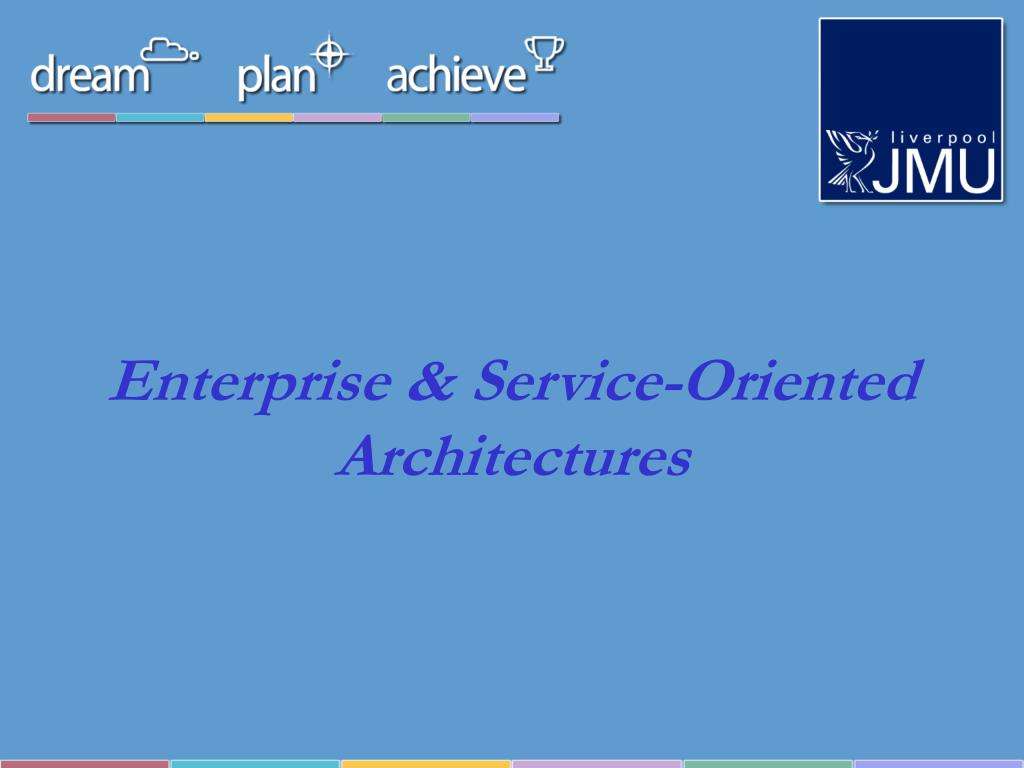 dream plan achieve

liverpool JMU

Enterprise & Service-Oriented Architectures